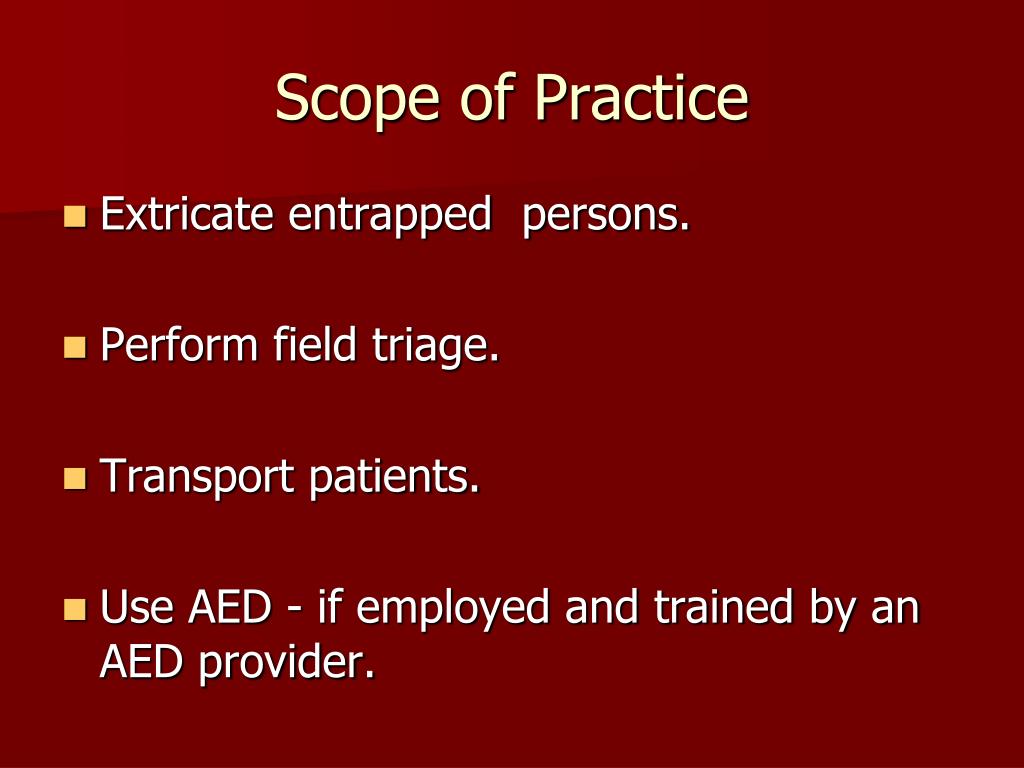 Scope of Practice

- Extricate entrapped persons.

- Perform field triage.

- Transport patients.

- Use AED - if employed and trained by an AED provider.